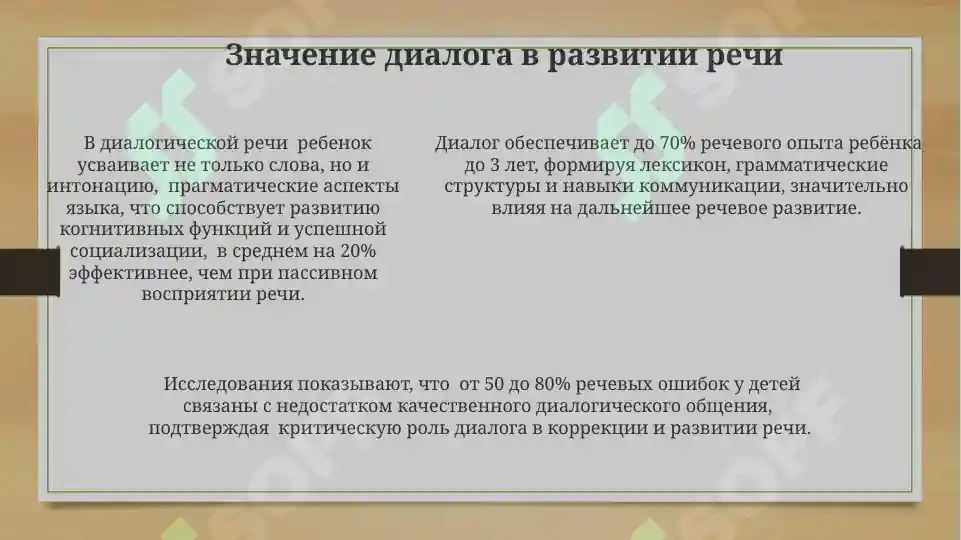 Значение диалога в развитии речи

В диалогической речи ребенок усваивает не только слова, но и интонацию, прагматические аспекты языка, что способствует развитию когнитивных функций и успешной социализации, в среднем на 20% эффективнее, чем при пассивном восприятии речи.

Диалог обеспечивает до 70% речевого опыта ребёнка до 3 лет, формируя лексикон, грамматические структуры и навыки коммуникации, значительно влияя на дальнейшее речевое развитие.

Исследования показывают, что от 50 до 80% речевых ошибок у детей связаны с недостатком качественного диалогического общения, подтверждая критическую роль диалога в коррекции и развитии речи.